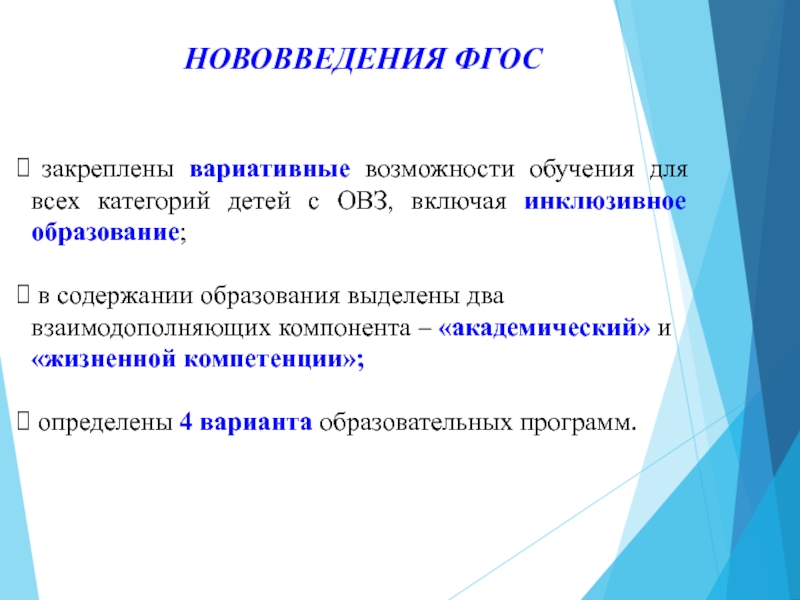 НОВОВВЕДЕНИЯ ФГОС

 закреплены вариативные возможности обучения для всех категорий детей с ОВЗ, включая инклюзивное образование;

 в содержании образования выделены два взаимодополняющих компонента – «академический» и «жизненной компетенции»;

 определены 4 варианта образовательных программ.